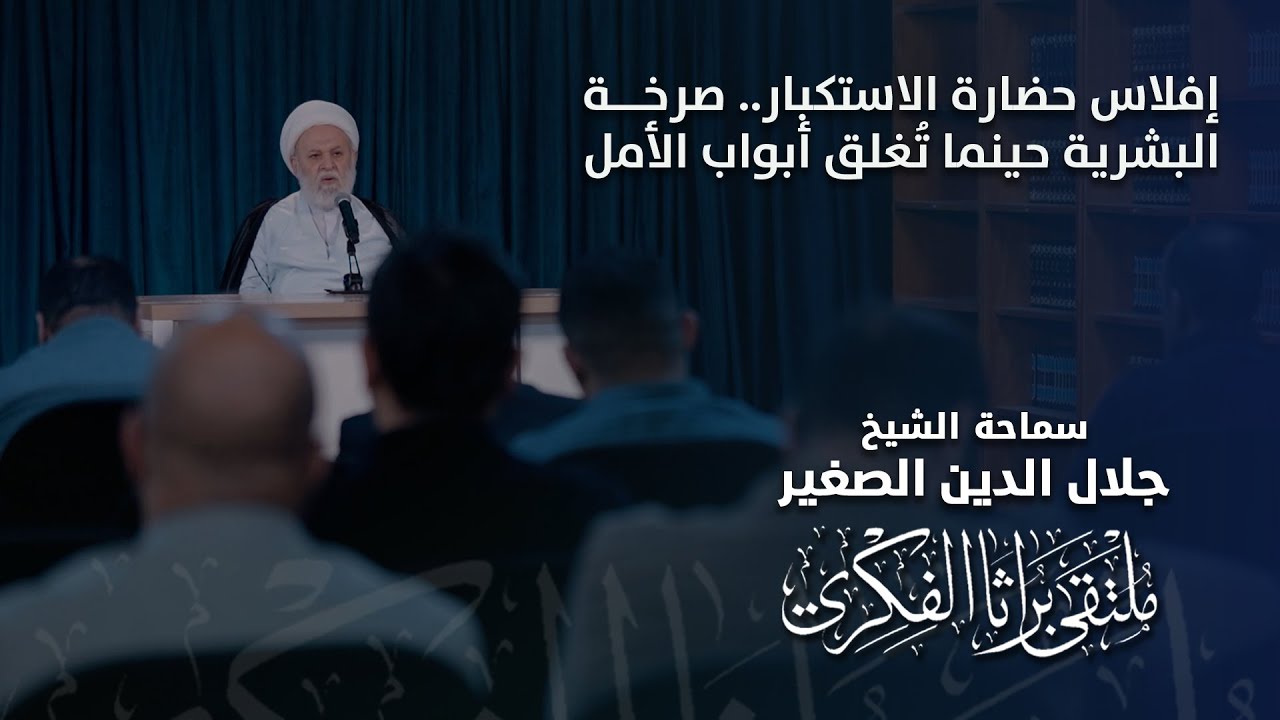 إفلاس حضارة الاستكبار.. صرخة البشرية حينما تُغلق أبواب الأمل

سماحة الشيخ
جلال الدين الصغير

ملتقى براثا الفكري